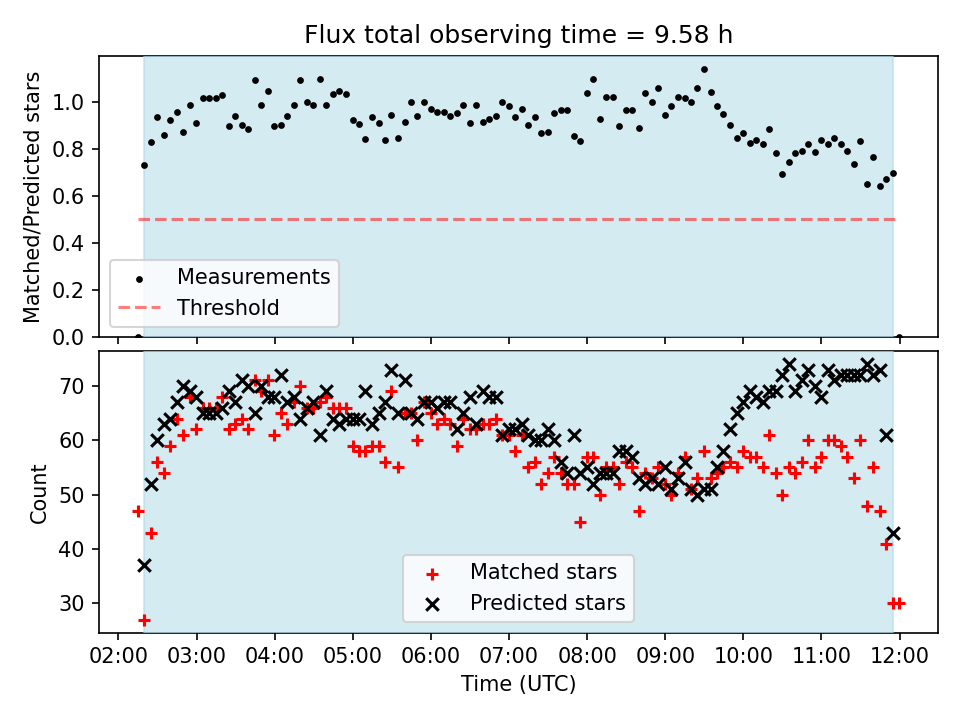 Flux total observing time = 9.58 h

Matched/Predicted stars

1.0
0.8
0.6
0.4
0.2
0.0

Measurements
Threshold

Count

70
60
50
40
30

Matched stars
Predicted stars

02:00 03:00 04:00 05:00 06:00 07:00 08:00 09:00 10:00 11:00 12:00

Time (UTC)